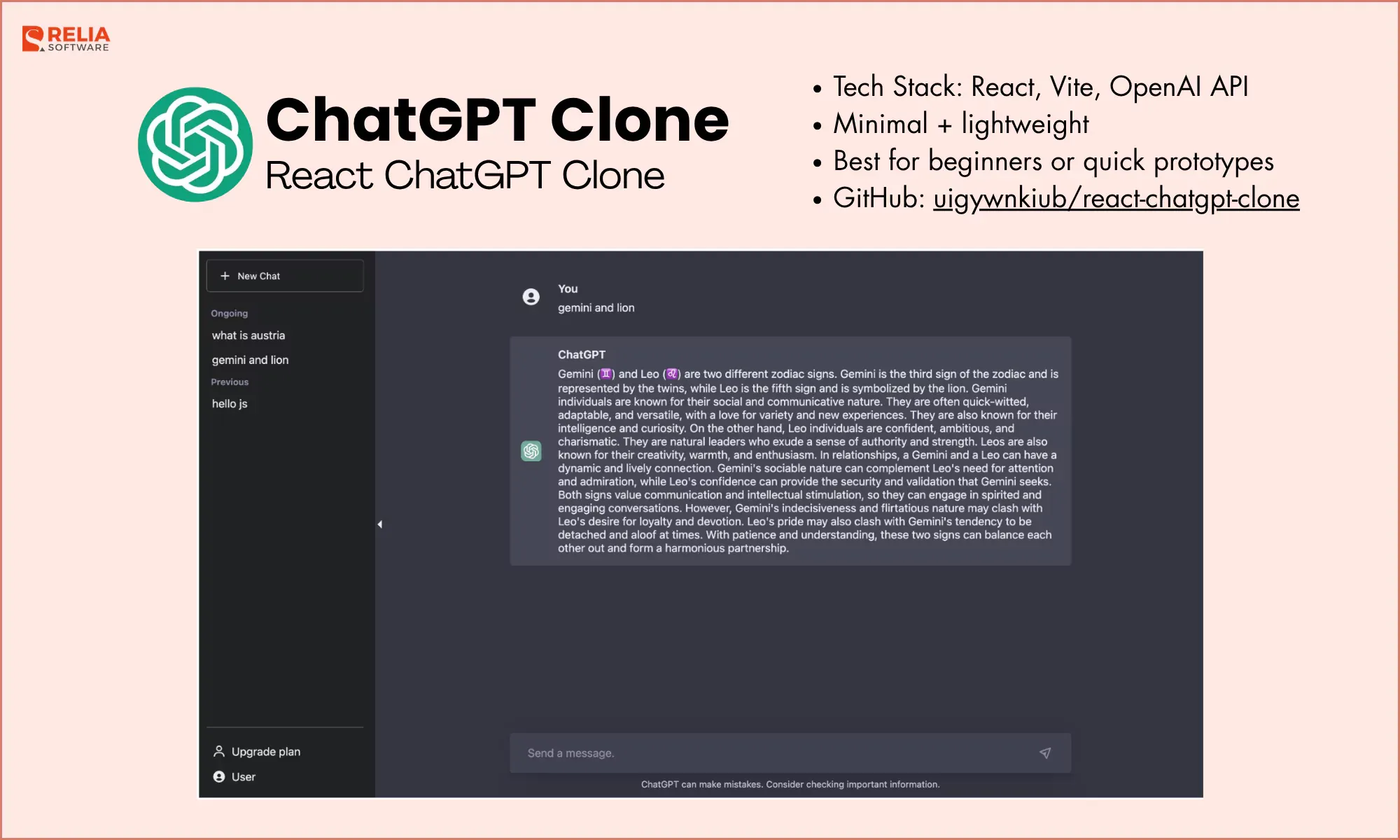 RELIA SOFTWARE

ChatGPT Clone
React ChatGPT Clone

• Tech Stack: React, Vite, OpenAI API
• Minimal + lightweight
• Best for beginners or quick prototypes
• GitHub: uigywnkiub/react-chatgpt-clone

+ New Chat

Ongoing
what is austria
gemini and lion
Previous
hello js

Upgrade plan
User

You
gemini and lion

ChatGPT
Gemini (♊) and Leo (♌) are two different zodiac signs. Gemini is the third sign of the zodiac and is represented by the twins, while Leo is the fifth sign and is symbolized by the lion. Gemini individuals are known for their social and communicative nature. They are often quick-witted, adaptable, and versatile, with a love for variety and new experiences. They are also known for their intelligence and curiosity. On the other hand, Leo individuals are confident, ambitious, and charismatic. They are natural leaders who exude a sense of authority and strength. Leos are also known for their creativity, warmth, and enthusiasm. In relationships, a Gemini and a Leo can have a dynamic and lively connection. Gemini's sociable nature can complement Leo's need for attention and admiration, while Leo's confidence can provide the security and validation that Gemini seeks. Both signs value communication and intellectual stimulation, so they can engage in spirited and engaging conversations. However, Gemini's indecisiveness and flirtatious nature may clash with Leo's desire for loyalty and devotion. Leo's pride may also clash with Gemini's tendency to be detached and aloof at times. With patience and understanding, these two signs can balance each other out and form a harmonious partnership.

Send a message.

ChatGPT can make mistakes. Consider checking important information.